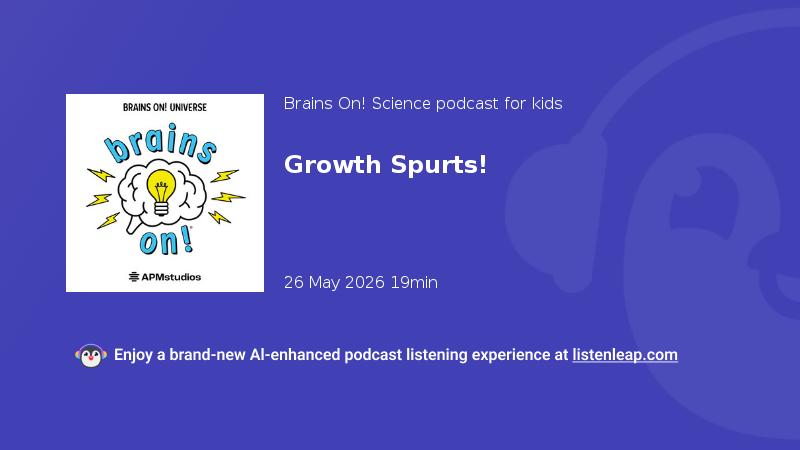 BRAINS ON! UNIVERSE

brains on!

APMstudios

Brains On! Science podcast for kids

Growth Spurts!

26 May 2026 19min

Enjoy a brand-new AI-enhanced podcast listening experience at listenleap.com